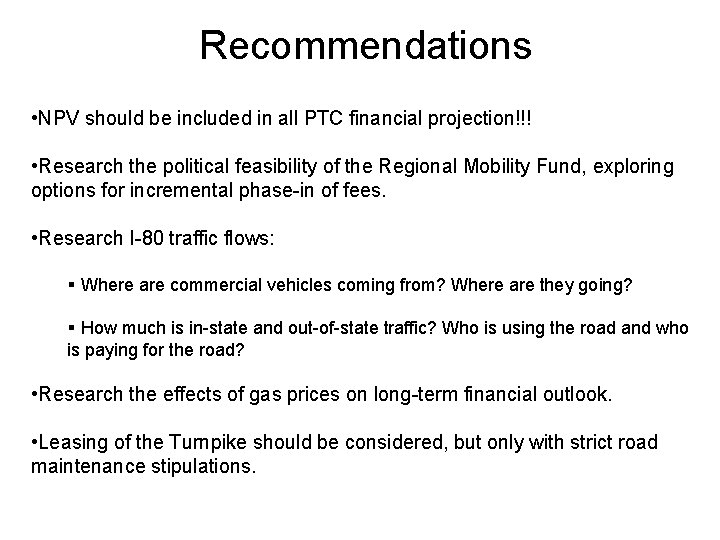 Recommendations

•NPV should be included in all PTC financial projection!!!

•Research the political feasibility of the Regional Mobility Fund, exploring options for incremental phase-in of fees.

•Research I-80 traffic flows:

▪ Where are commercial vehicles coming from? Where are they going?

▪ How much is in-state and out-of-state traffic? Who is using the road and who is paying for the road?

•Research the effects of gas prices on long-term financial outlook.

•Leasing of the Turnpike should be considered, but only with strict road maintenance stipulations.